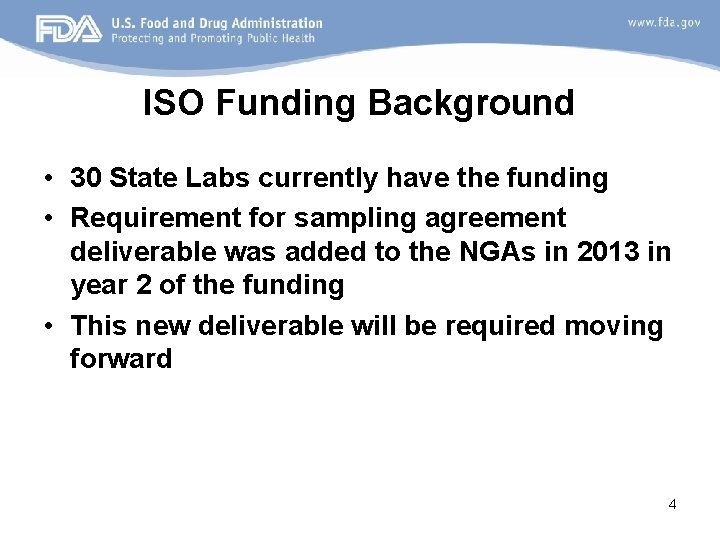 FDA U.S. Food and Drug Administration
Protecting and Promoting Public Health

www.fda.gov

ISO Funding Background

• 30 State Labs currently have the funding
• Requirement for sampling agreement deliverable was added to the NGAs in 2013 in year 2 of the funding
• This new deliverable will be required moving forward

4